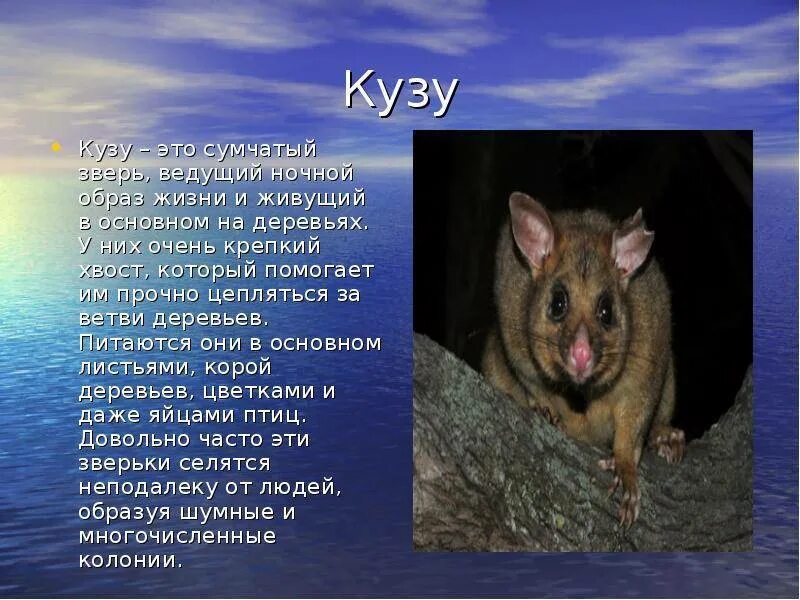 Кузу

• Кузу – это сумчатый зверь, ведущий ночной образ жизни и живущий в основном на деревьях. У них очень крепкий хвост, который помогает им прочно цепляться за ветви деревьев. Питаются они в основном листьями, корой деревьев, цветками и даже яйцами птиц. Довольно часто эти зверьки селятся неподалеку от людей, образуя шумные и многочисленные колонии.